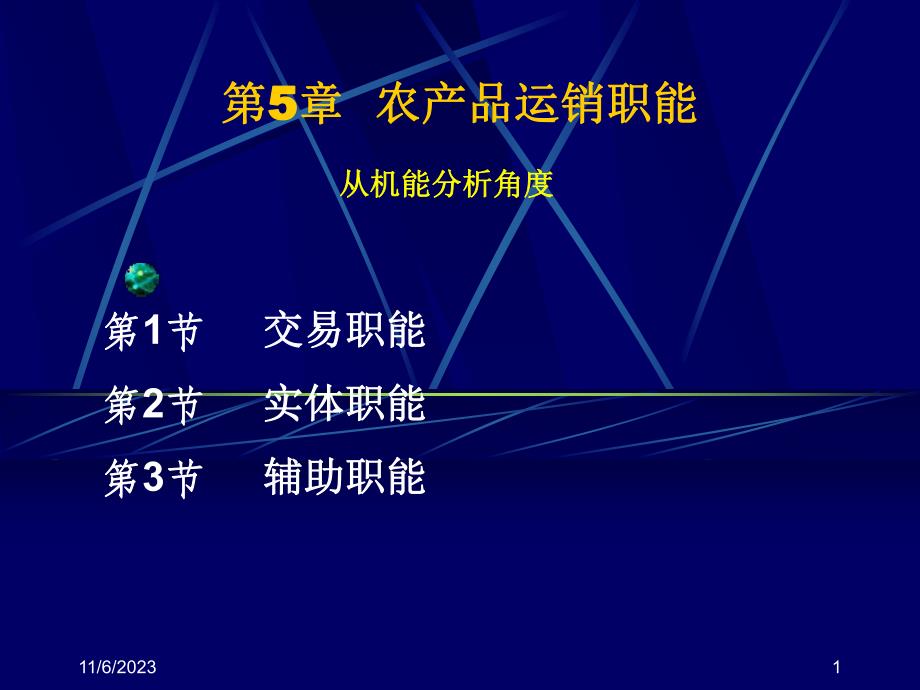 第5章 农产品运销职能

从机能分析角度

第1节 交易职能

第2节 实体职能

第3节 辅助职能

11/6/2023

1